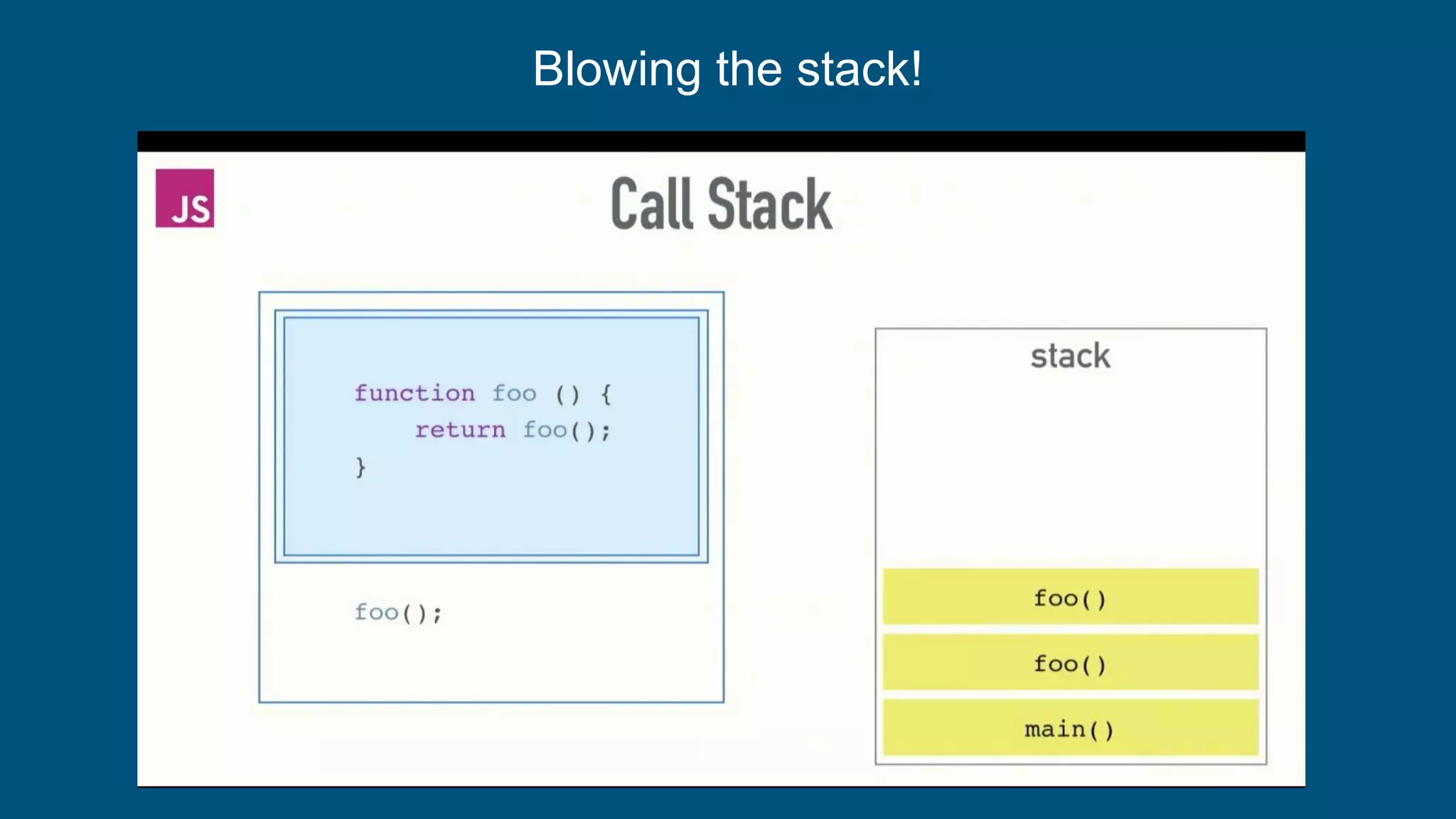 Blowing the stack!

JS

Call Stack

function foo () {
    return foo();
}

foo();

stack

foo()

foo()

main()